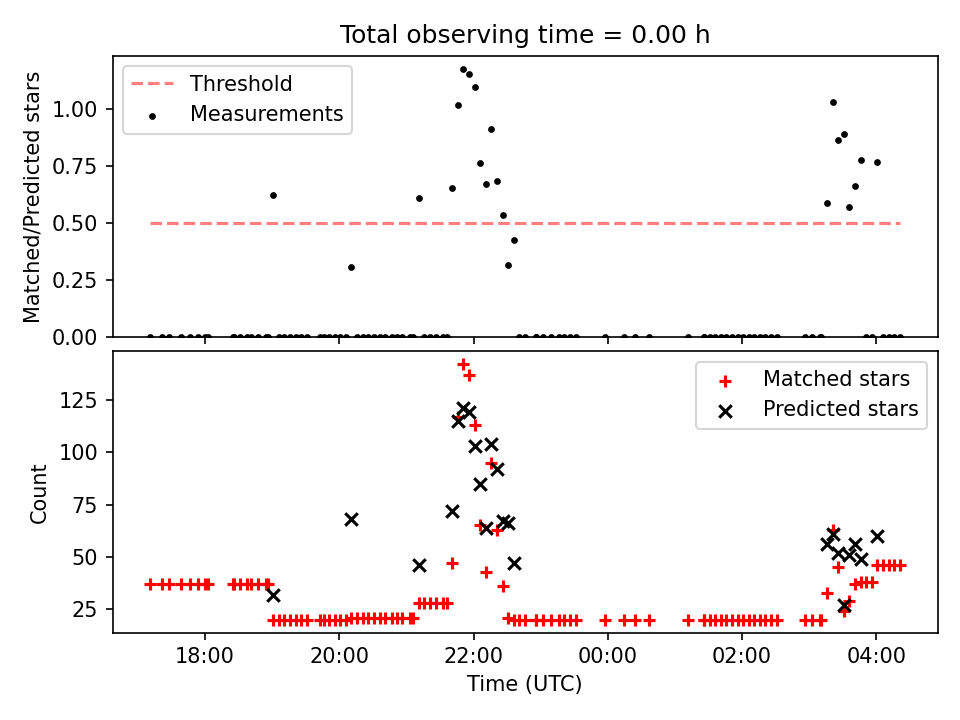 Total observing time = 0.00 h

Threshold
Measurements

Matched/Predicted stars

1.00
0.75
0.50
0.25
0.00

Matched stars
Predicted stars

Count

125
100
75
50
25

18:00
20:00
22:00
00:00
02:00
04:00

Time (UTC)